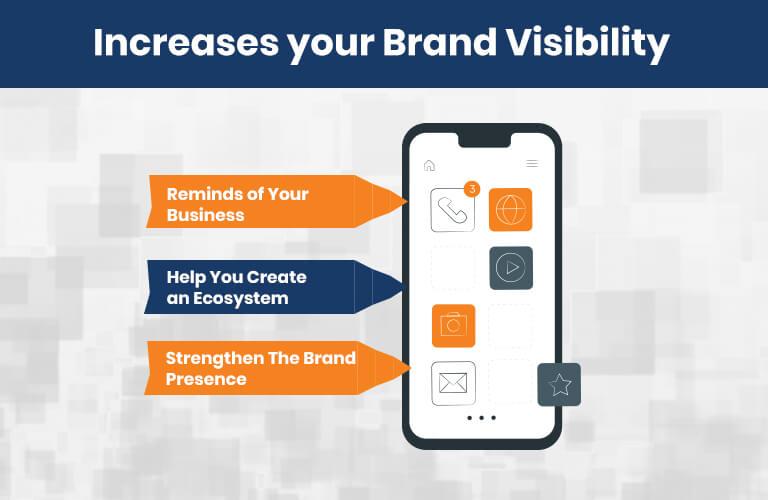 Increases your Brand Visibility

Reminds of Your Business

Help You Create an Ecosystem

Strengthen The Brand Presence

3